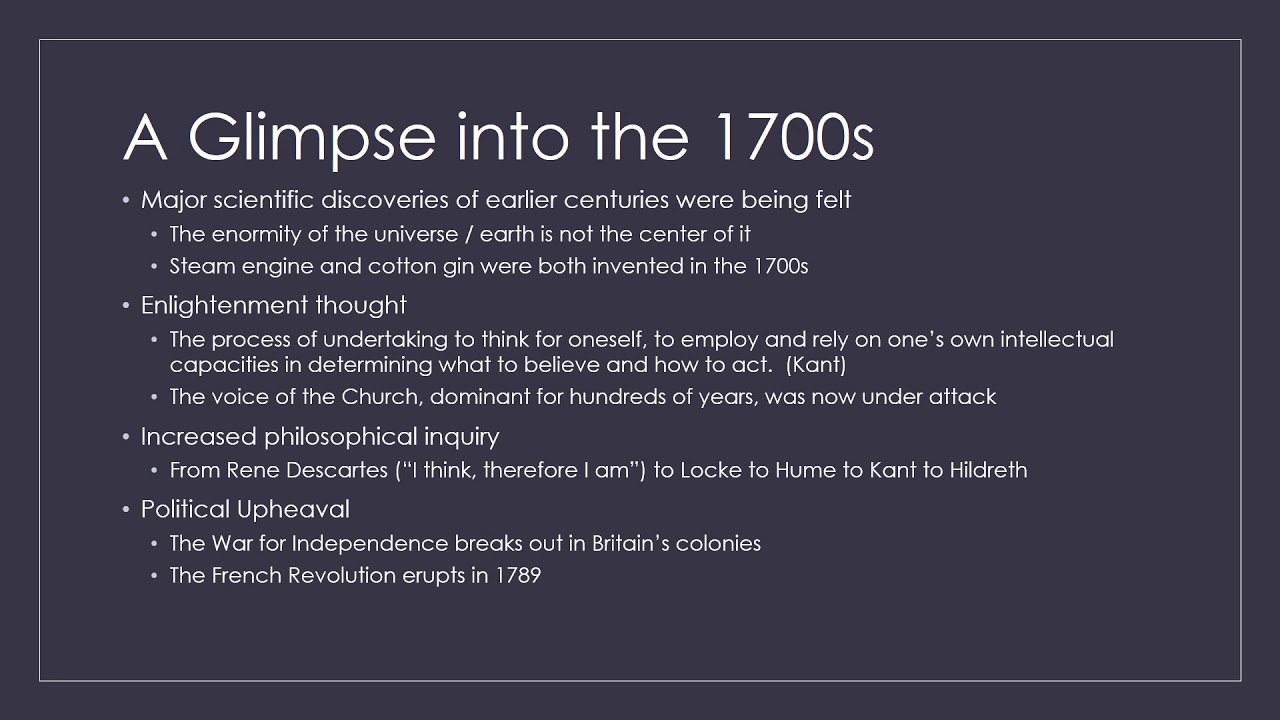 A Glimpse into the 1700s

• Major scientific discoveries of earlier centuries were being felt
  • The enormity of the universe / earth is not the center of it
  • Steam engine and cotton gin were both invented in the 1700s
• Enlightenment thought
  • The process of undertaking to think for oneself, to employ and rely on one's own intellectual capacities in determining what to believe and how to act. (Kant)
  • The voice of the Church, dominant for hundreds of years, was now under attack
• Increased philosophical inquiry
  • From Rene Descartes ("I think, therefore I am") to Locke to Hume to Kant to Hildreth
• Political Upheaval
  • The War for Independence breaks out in Britain's colonies
  • The French Revolution erupts in 1789